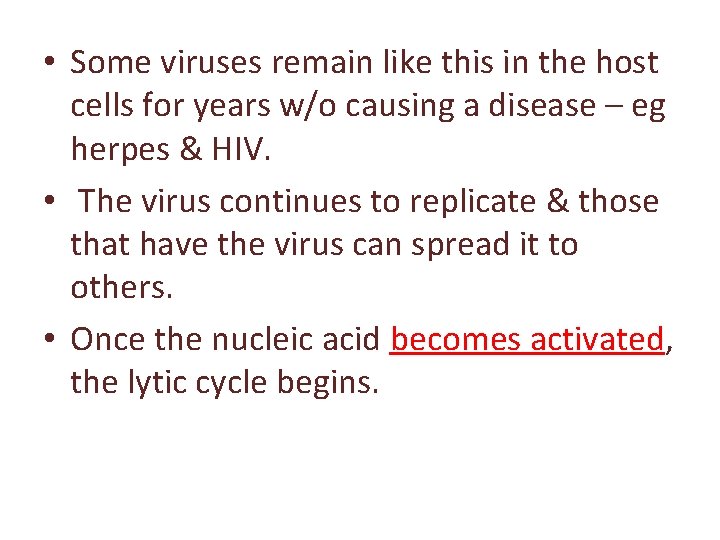 • Some viruses remain like this in the host cells for years w/o causing a disease – eg herpes & HIV.

• The virus continues to replicate & those that have the virus can spread it to others.

• Once the nucleic acid becomes activated, the lytic cycle begins.